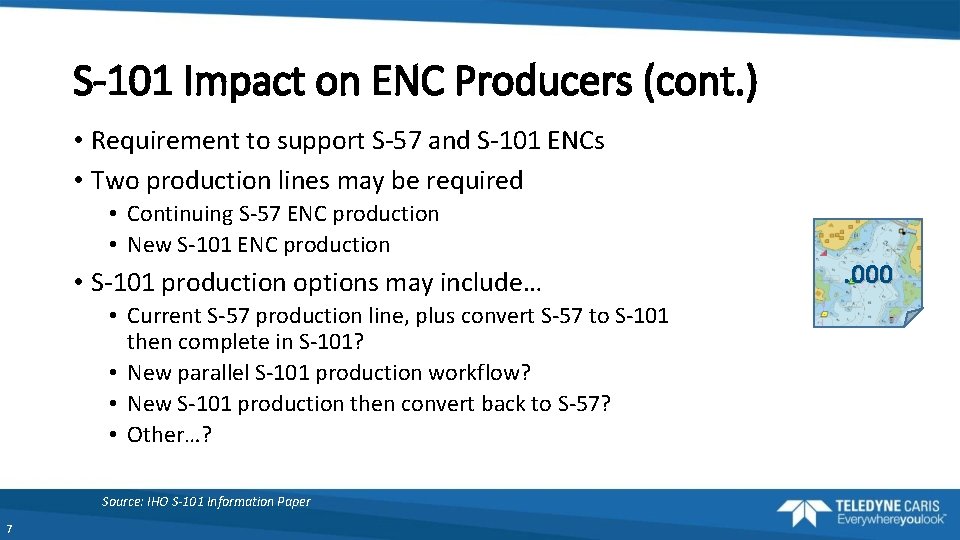 S-101 Impact on ENC Producers (cont.)

• Requirement to support S-57 and S-101 ENCs
• Two production lines may be required
• Continuing S-57 ENC production
• New S-101 ENC production
• S-101 production options may include…
• Current S-57 production line, plus convert S-57 to S-101 then complete in S-101?
• New parallel S-101 production workflow?
• New S-101 production then convert back to S-57?
• Other…?

.000

Source: IHO S-101 Information Paper

7

TELEDYNE CARIS
Everywhereyoulook™